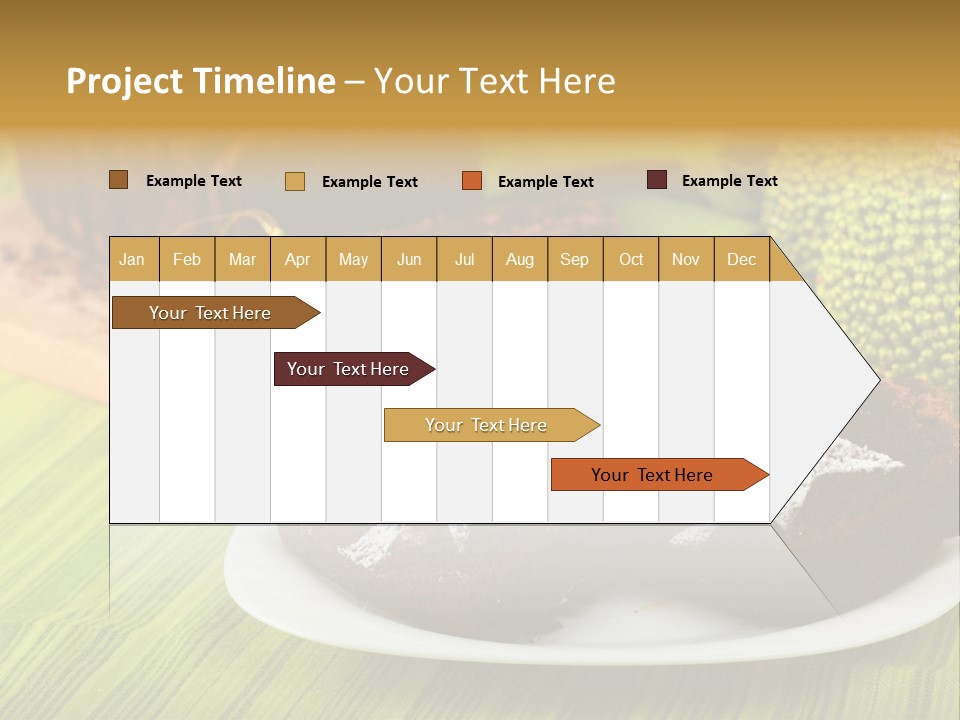 Project Timeline – Your Text Here

Example Text
Example Text
Example Text
Example Text

| Jan | Feb | Mar | Apr | May | Jun | Jul | Aug | Sep | Oct | Nov | Dec |
|---|---|---|---|---|---|---|---|---|---|---|---|

Your Text Here
Your Text Here
Your Text Here
Your Text Here